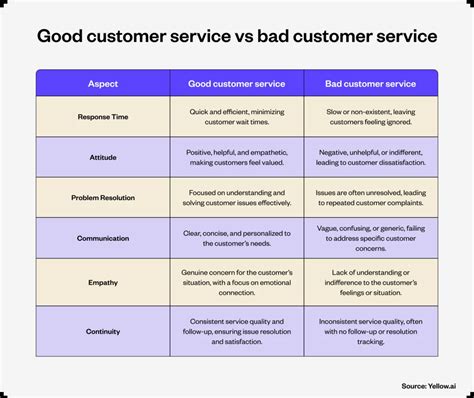 Good customer service vs bad customer service

| Aspect | Good customer service | Bad customer service |
|---|---|---|
| Response Time | Quick and efficient, minimizing customer wait times. | Slow or non-existent, leaving customers feeling ignored. |
| Attitude | Positive, helpful, and empathetic, making customers feel valued. | Negative, unhelpful, or indifferent, leading to customer dissatisfaction. |
| Problem Resolution | Focused on understanding and solving customer issues effectively. | Issues are often unresolved, leading to repeated customer complaints. |
| Communication | Clear, concise, and personalized to the customer's needs. | Vague, confusing, or generic, failing to address specific customer concerns. |
| Empathy | Genuine concern for the customer's situation, with a focus on emotional connection. | Lack of understanding or indifference to the customer's feelings or situation. |
| Continuity | Consistent service quality and follow-up, ensuring issue resolution and satisfaction. | Inconsistent service quality, often with no follow-up or resolution tracking. |

Source: Yellow.ai